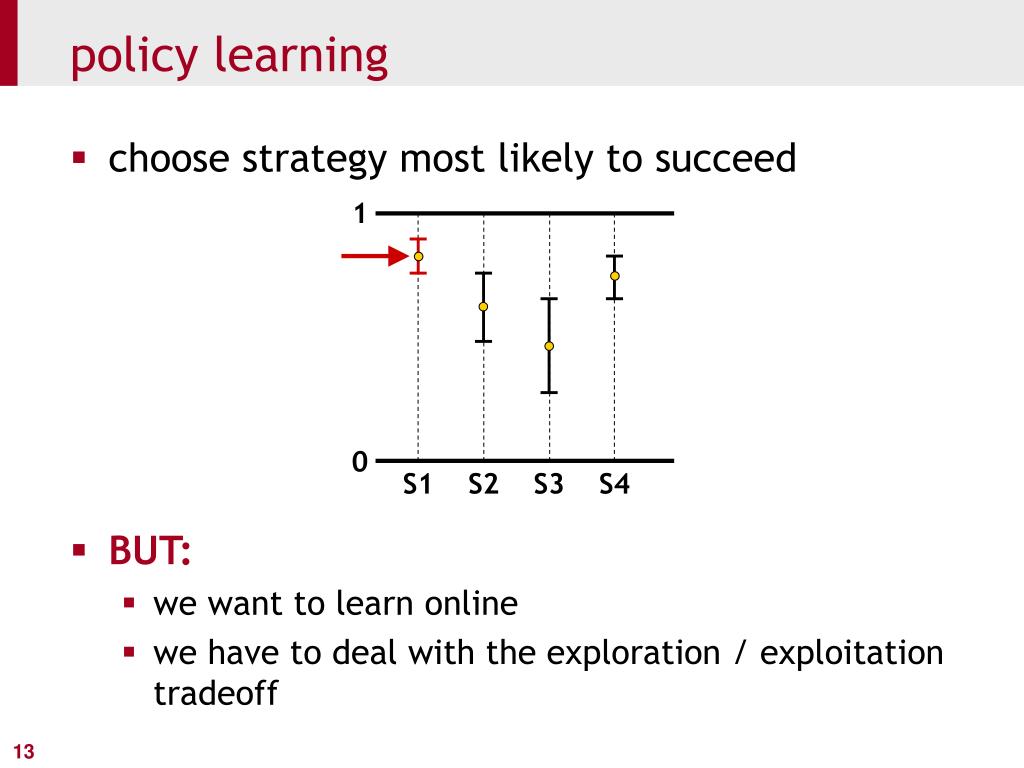 policy learning

▪ choose strategy most likely to succeed

1

0

S1 S2 S3 S4

▪ BUT:
▪ we want to learn online
▪ we have to deal with the exploration / exploitation tradeoff

13